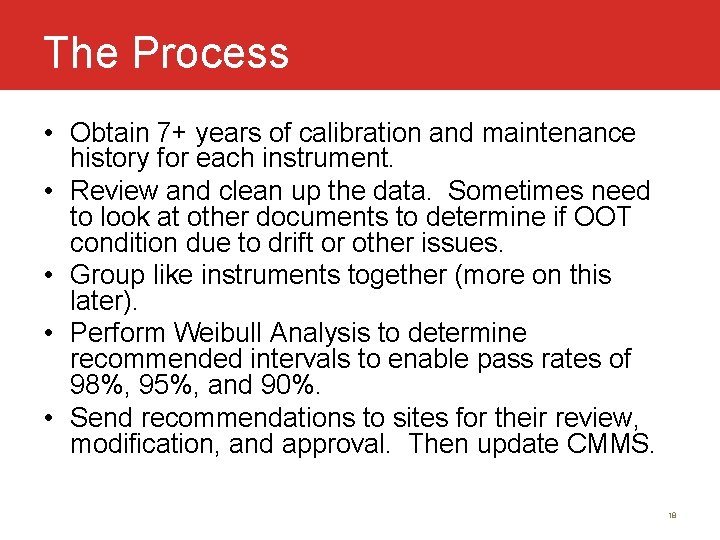 The Process

• Obtain 7+ years of calibration and maintenance history for each instrument.
• Review and clean up the data. Sometimes need to look at other documents to determine if OOT condition due to drift or other issues.
• Group like instruments together (more on this later).
• Perform Weibull Analysis to determine recommended intervals to enable pass rates of 98%, 95%, and 90%.
• Send recommendations to sites for their review, modification, and approval. Then update CMMS.

18